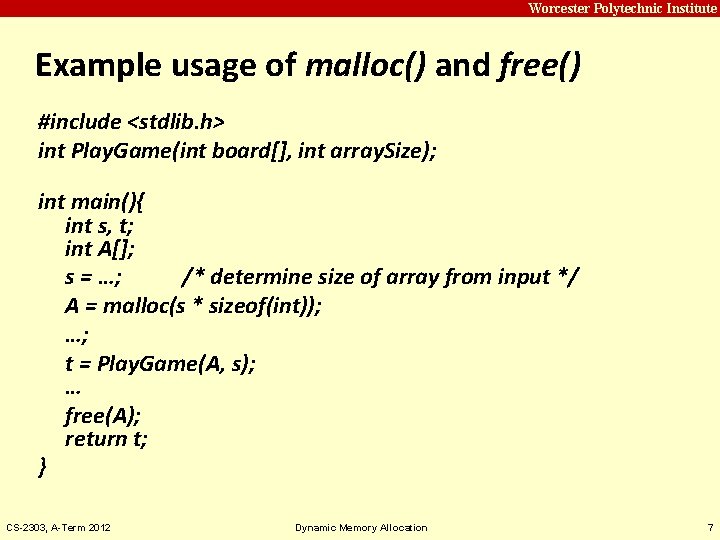 Worcester Polytechnic Institute

Example usage of malloc() and free()

#include <stdlib.h>
int PlayGame(int board[], int arraySize);

int main(){
int s, t;
int A[];
s = …; /* determine size of array from input */
A = malloc(s * sizeof(int));
…;
t = PlayGame(A, s);
…
free(A);
return t;
}

CS-2303, A-Term 2012

Dynamic Memory Allocation

7